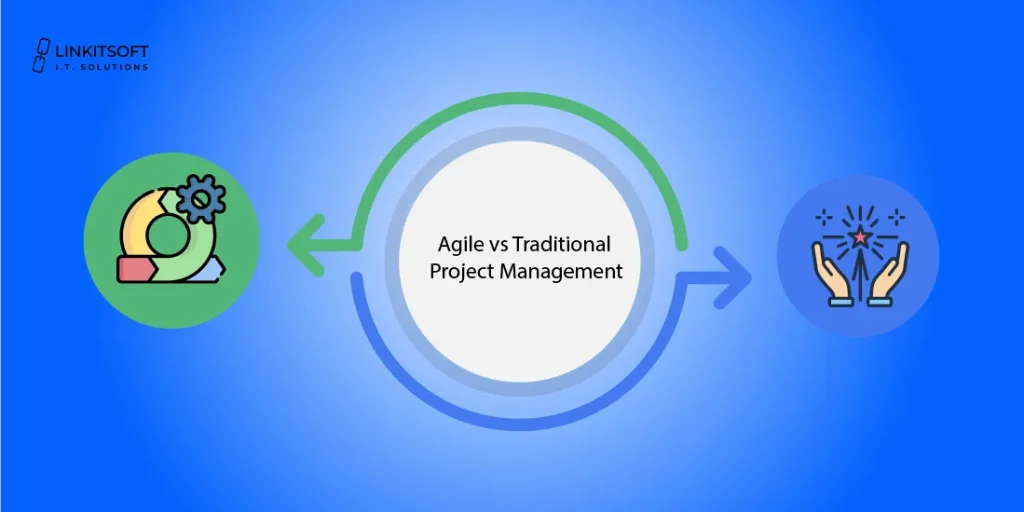 LINKITSOFT
I.T. SOLUTIONS

Agile vs Traditional Project Management